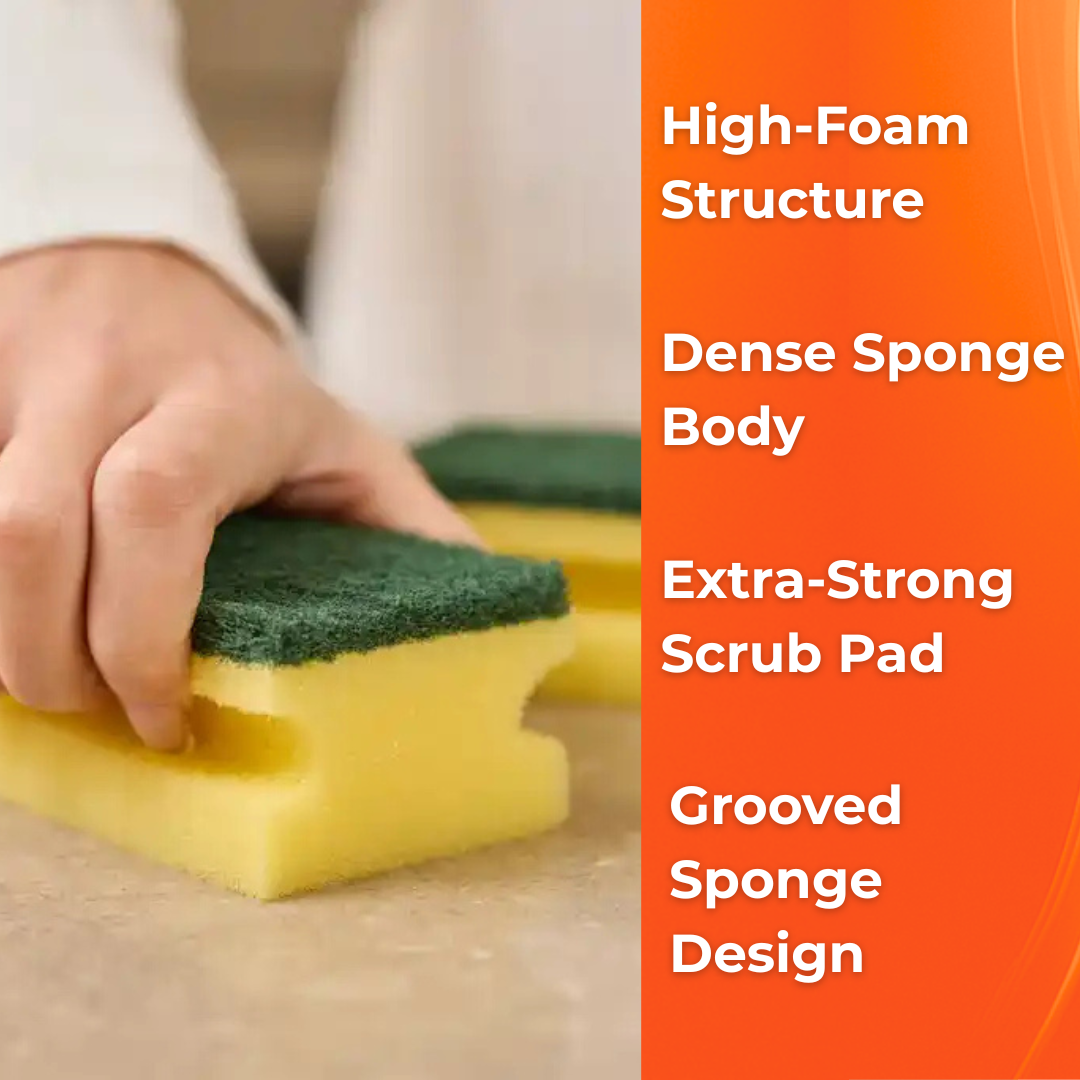 High-Foam Structure

Dense Sponge Body

Extra-Strong Scrub Pad

Grooved Sponge Design